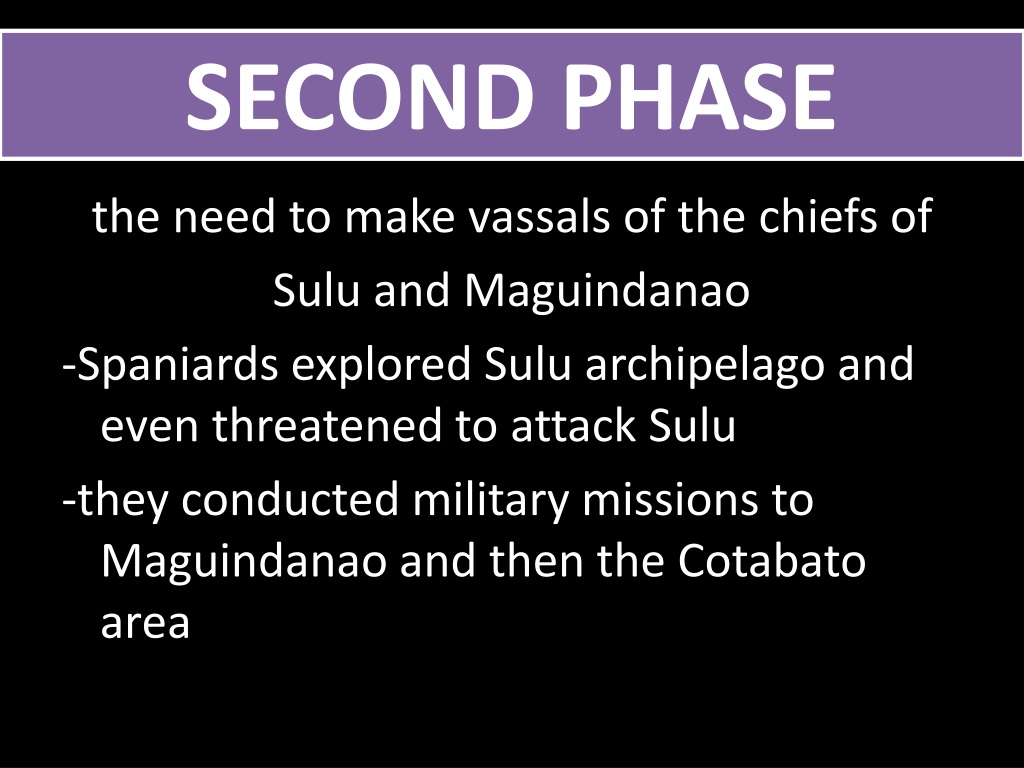 SECOND PHASE

the need to make vassals of the chiefs of Sulu and Maguindanao

-Spaniards explored Sulu archipelago and even threatened to attack Sulu

-they conducted military missions to Maguindanao and then the Cotabato area